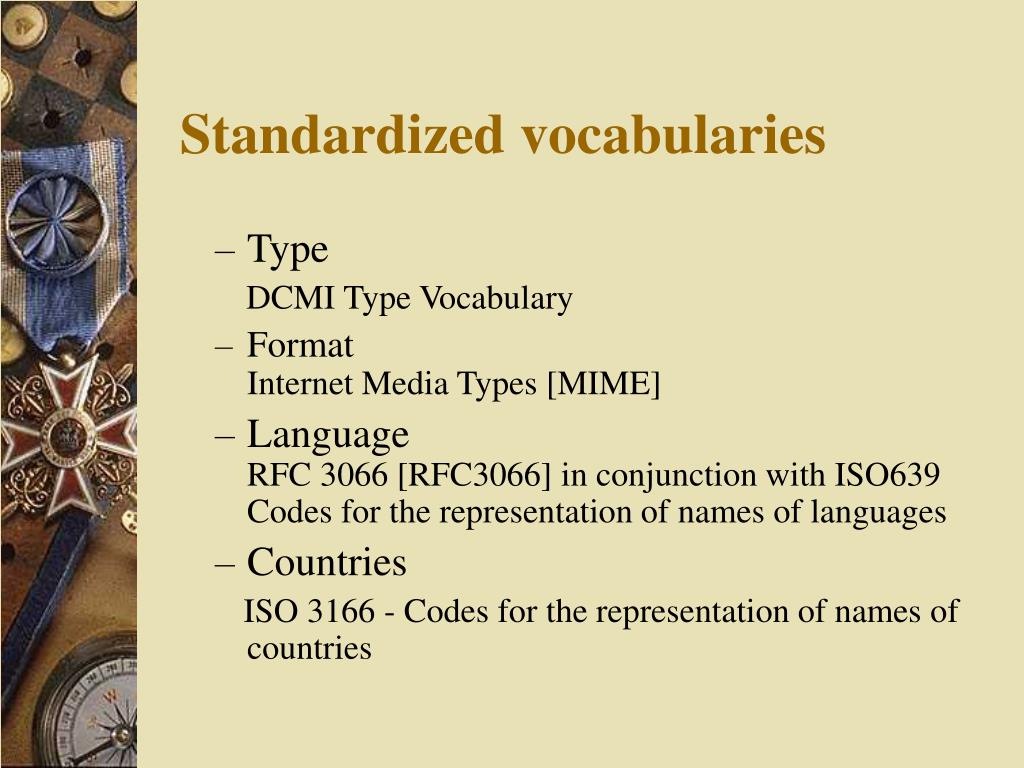 Standardized vocabularies

– Type
DCMI Type Vocabulary

– Format
Internet Media Types [MIME]

– Language
RFC 3066 [RFC3066] in conjunction with ISO639 Codes for the representation of names of languages

– Countries
ISO 3166 - Codes for the representation of names of countries